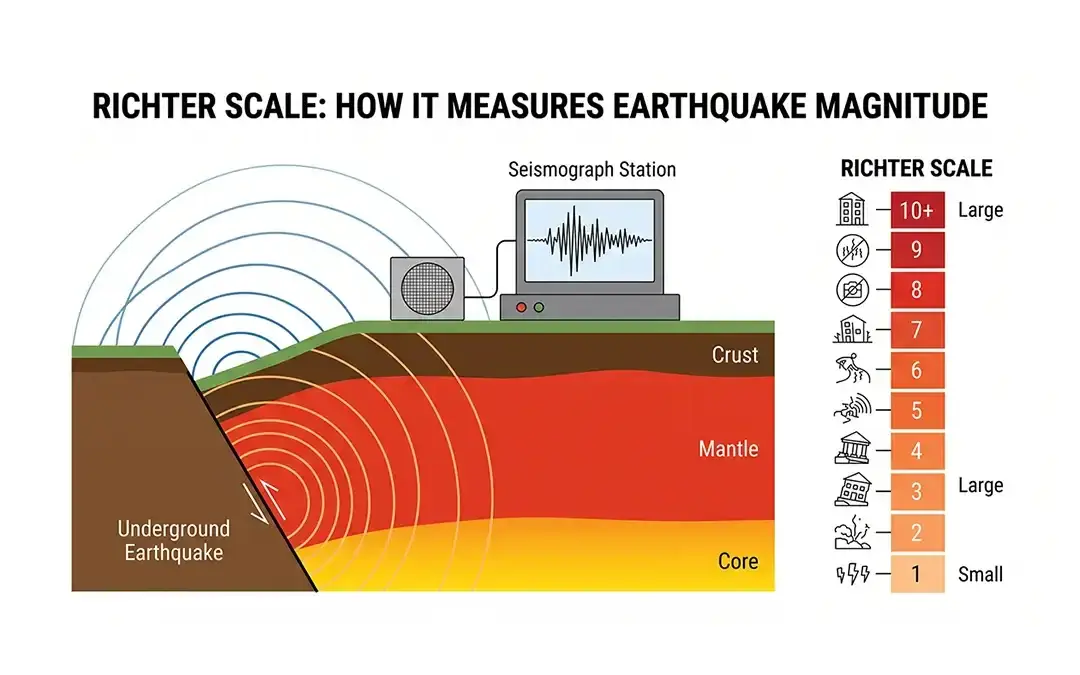 RICHTER SCALE: HOW IT MEASURES EARTHQUAKE MAGNITUDE

Seismograph Station

Crust

Mantle

Core

Underground Earthquake

RICHTER SCALE

10+ Large
9
8
7
6
5
4
3 Large
2
1 Small